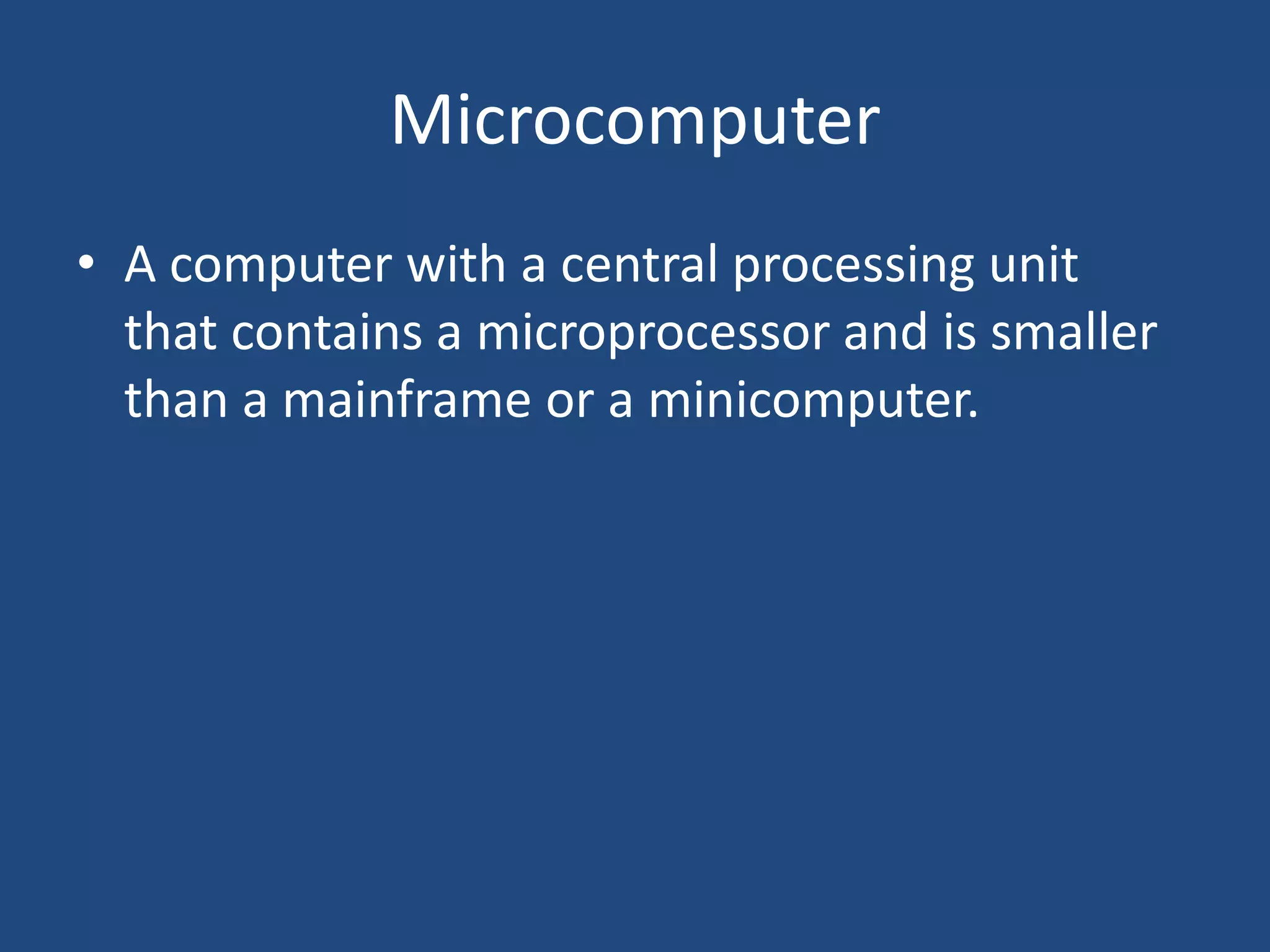 Microcomputer

• A computer with a central processing unit that contains a microprocessor and is smaller than a mainframe or a minicomputer.